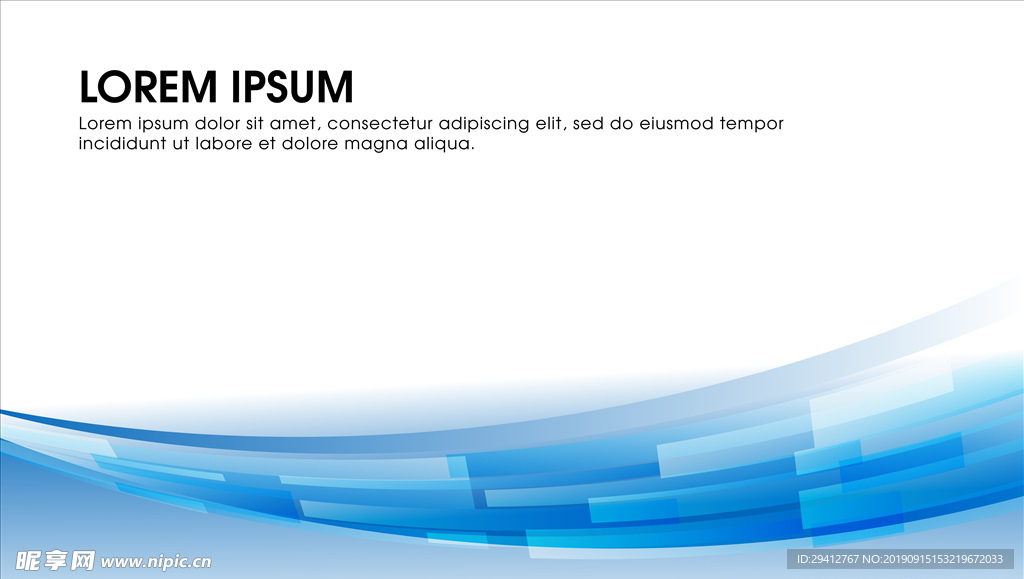 LOREM IPSUM
Lorem ipsum dolor sit amet, consectetur adipiscing elit, sed do eiusmod tempor incididunt ut labore et dolore magna aliqua.

昵享网 www.nipic.cn

ID:29412767 NO:20190915153219672033